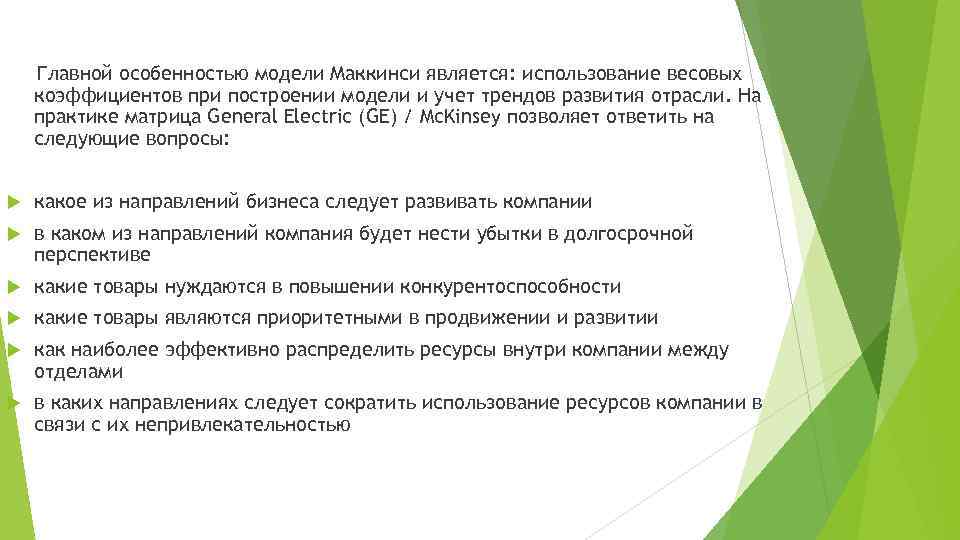 Главной особенностью модели Маккинси является: использование весовых коэффициентов при построении модели и учет трендов развития отрасли. На практике матрица General Electric (GE) / McKinsey позволяет ответить на следующие вопросы:

какое из направлений бизнеса следует развивать компании

в каком из направлений компания будет нести убытки в долгосрочной перспективе

какие товары нуждаются в повышении конкурентоспособности

какие товары являются приоритетными в продвижении и развитии

как наиболее эффективно распределить ресурсы внутри компании между отделами

в каких направлениях следует сократить использование ресурсов компании в связи с их непривлекательностью